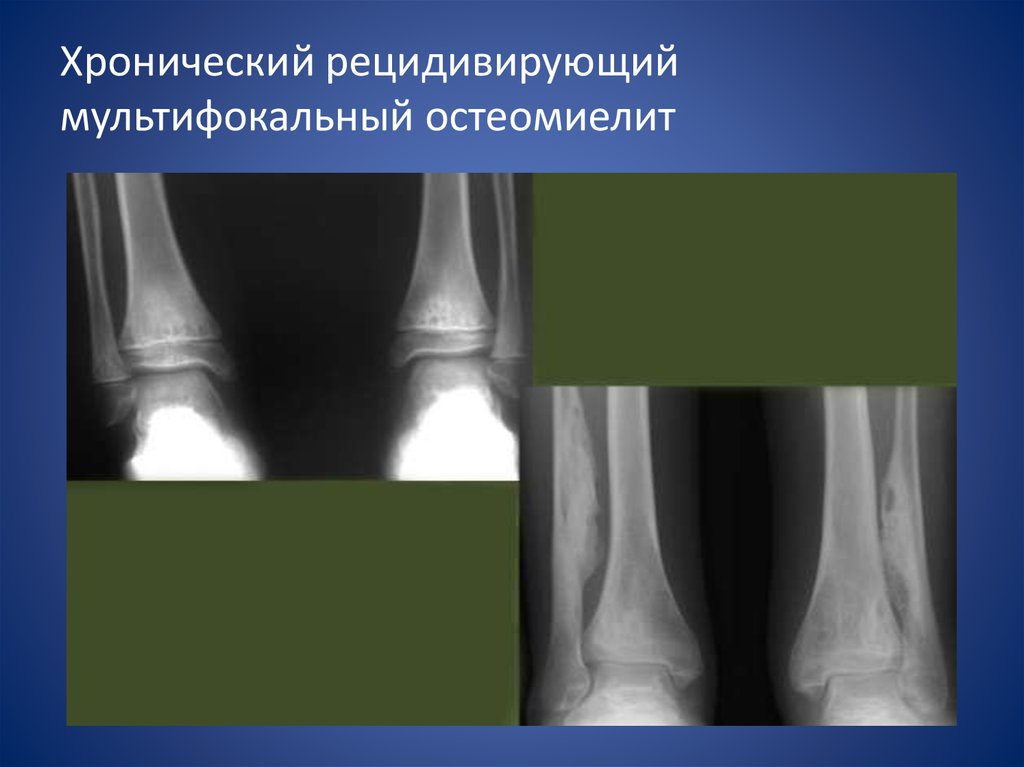 Хронический рецидивирующий мультифокальный остеомиелит